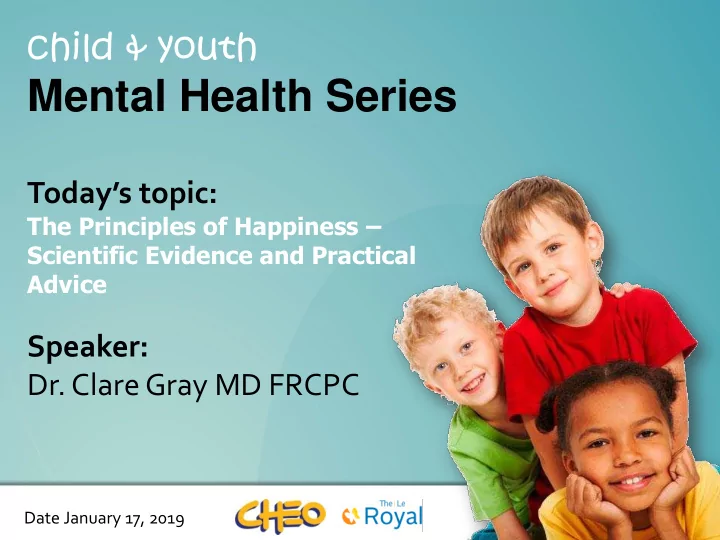 child & youth
Mental Health Series

Today's topic:
The Principles of Happiness – Scientific Evidence and Practical Advice

Speaker:
Dr. Clare Gray MD FRCPC

Date January 17, 2019

CHEO

The | Le Royal